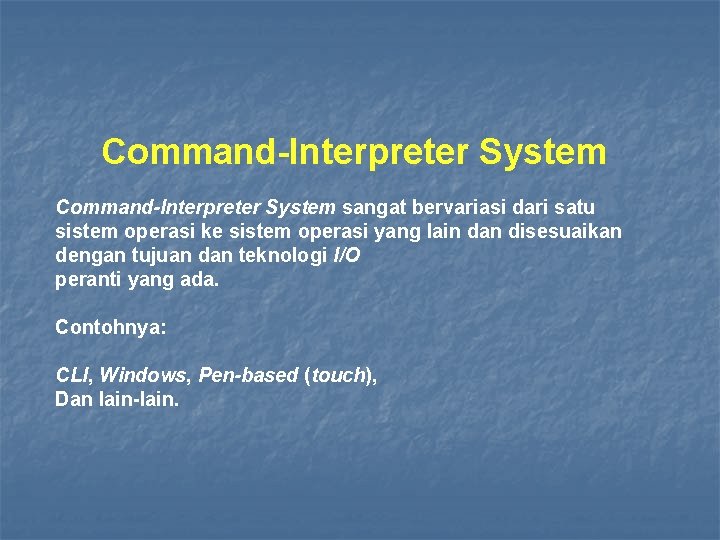 Command-Interpreter System

Command-Interpreter System sangat bervariasi dari satu sistem operasi ke sistem operasi yang lain dan disesuaikan dengan tujuan dan teknologi I/O
peranti yang ada.

Contohnya:

CLI, Windows, Pen-based (touch),
Dan lain-lain.